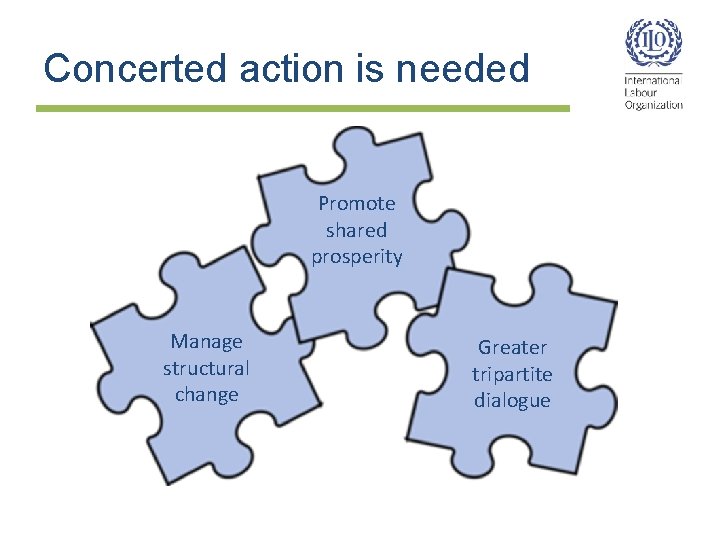 Concerted action is needed

ILO
International Labour Organization

Promote shared prosperity

Manage structural change

Greater tripartite dialogue